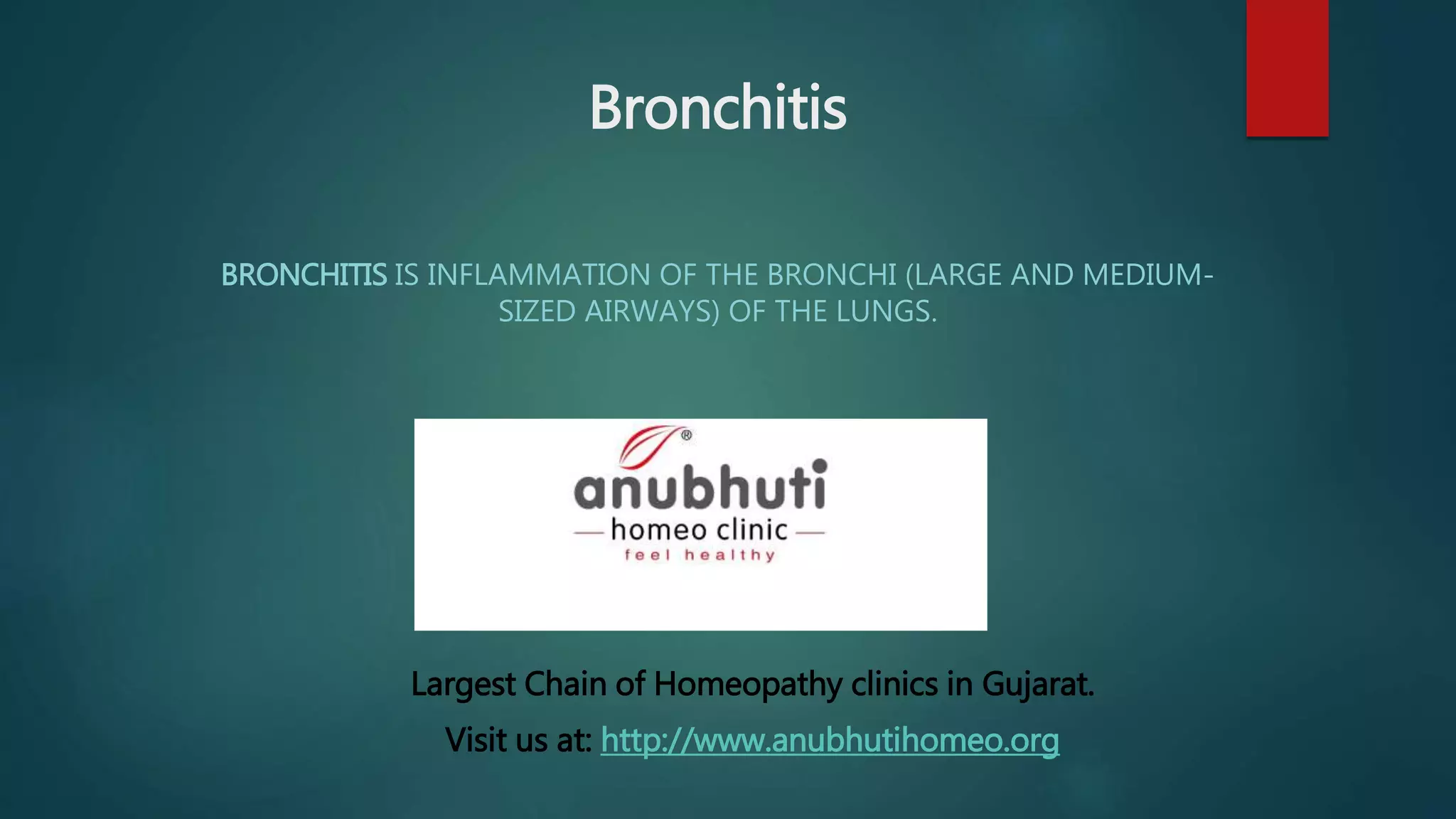 Bronchitis

BRONCHITIS IS INFLAMMATION OF THE BRONCHI (LARGE AND MEDIUM-SIZED AIRWAYS) OF THE LUNGS.

®
anubhuti
homeo clinic
feel healthy

Largest Chain of Homeopathy clinics in Gujarat.

Visit us at: http://www.anubhutihomeo.org